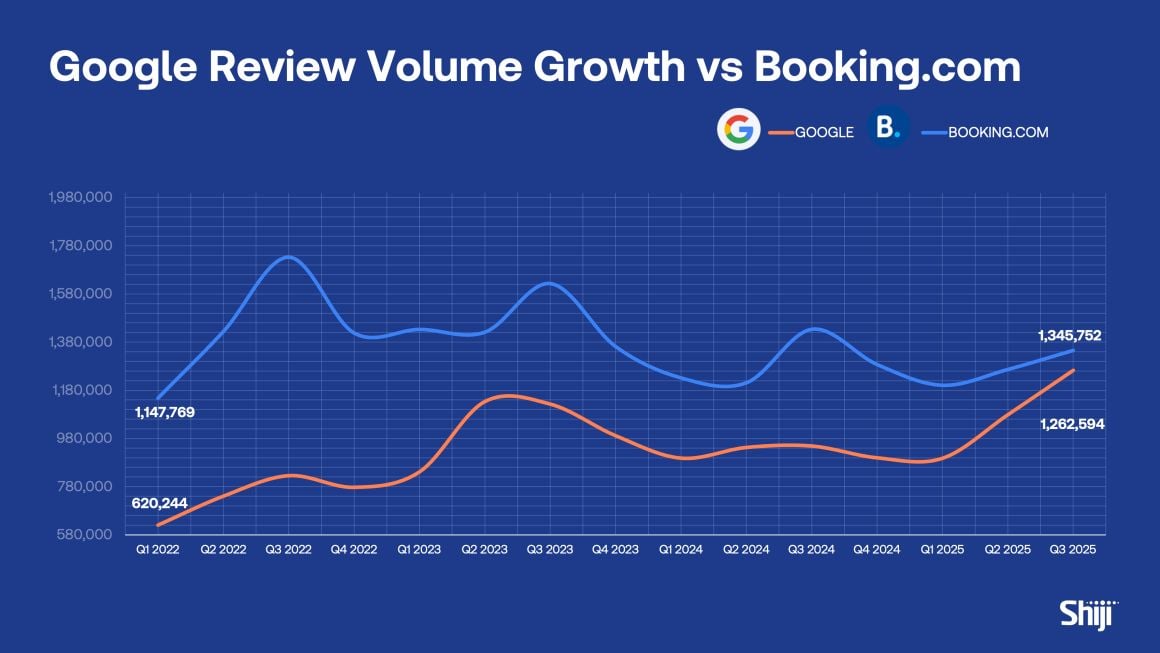 Google Review Volume Growth vs Booking.com

G GOOGLE B. BOOKING.COM

1,980,000
1,780,000
1,580,000
1,380,000
1,180,000
980,000
780,000
580,000

1,147,769
620,244
1,345,752
1,262,594

Q1 2022 Q2 2022 Q3 2022 Q4 2022 Q1 2023 Q2 2023 Q3 2023 Q4 2023 Q1 2024 Q2 2024 Q3 2024 Q4 2024 Q1 2025 Q2 2025 Q3 2025

Shiji